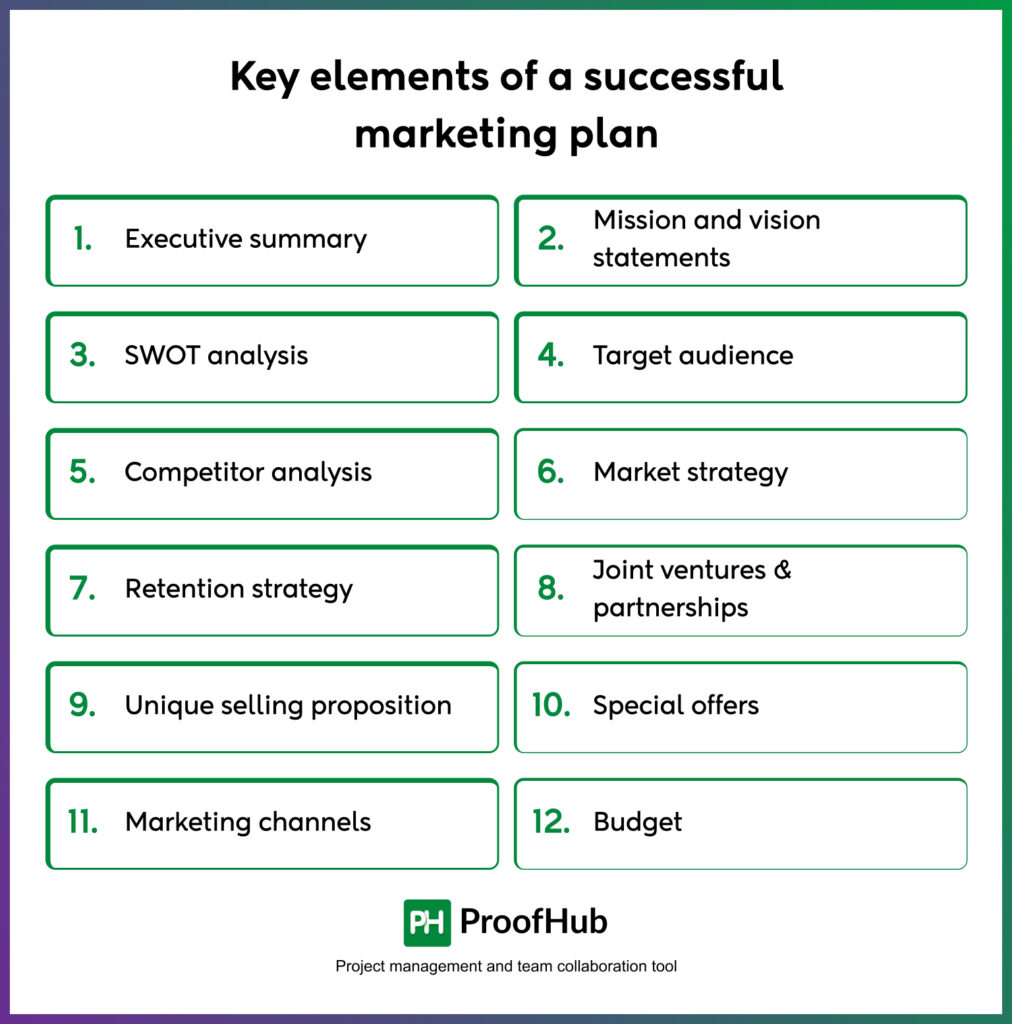 Key elements of a successful marketing plan

1. Executive summary

2. Mission and vision statements

3. SWOT analysis

4. Target audience

5. Competitor analysis

6. Market strategy

7. Retention strategy

8. Joint ventures & partnerships

9. Unique selling proposition

10. Special offers

11. Marketing channels

12. Budget

PH ProofHub

Project management and team collaboration tool